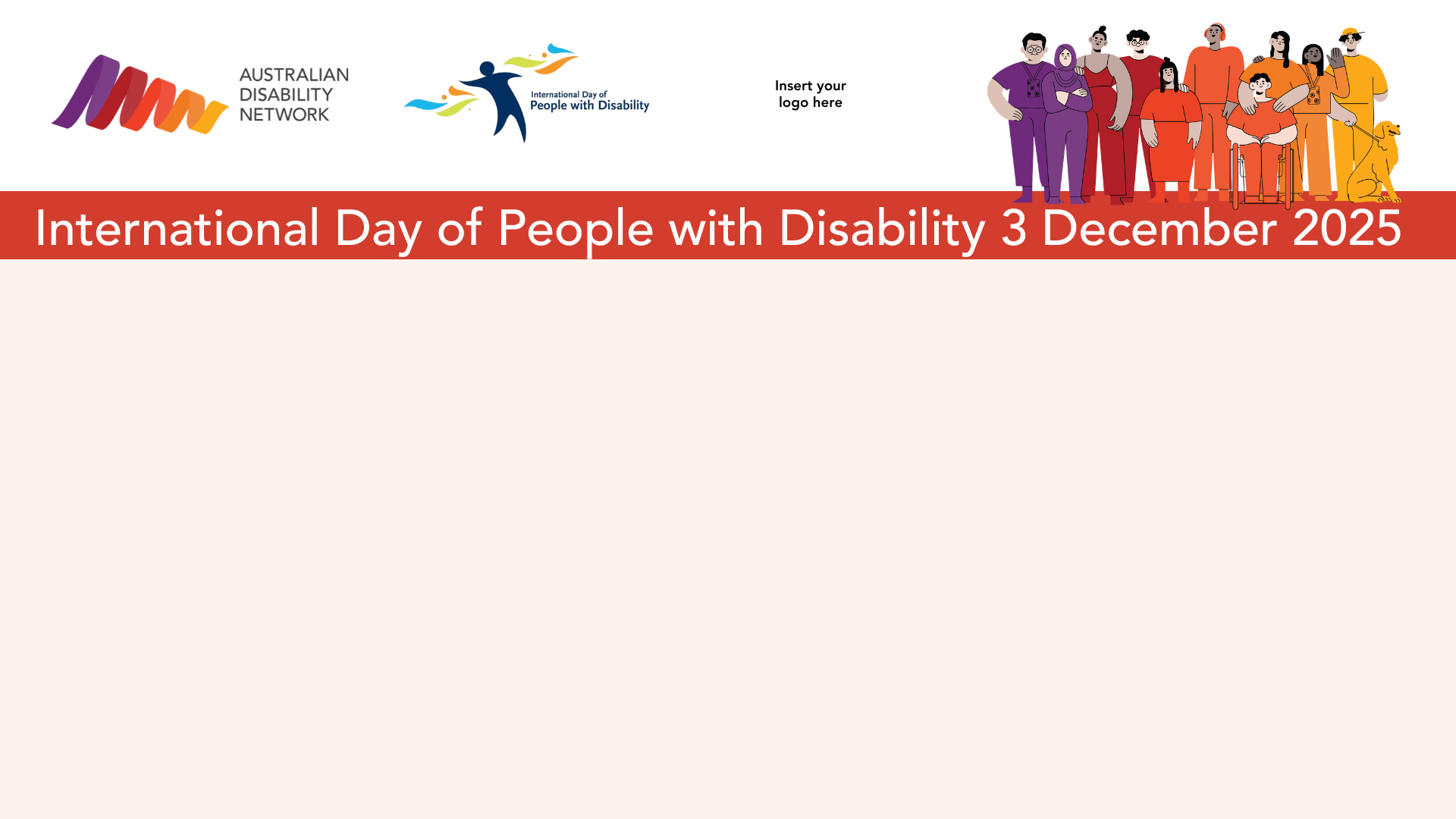 AUSTRALIAN DISABILITY NETWORK

International Day of People with Disability

Insert your logo here

International Day of People with Disability 3 December 2025